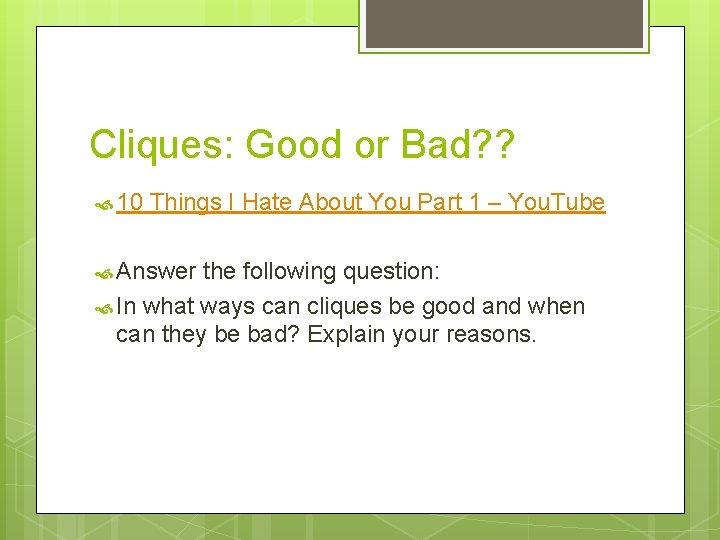 Cliques: Good or Bad??

10 Things I Hate About You Part 1 – YouTube

Answer the following question:

In what ways can cliques be good and when can they be bad? Explain your reasons.